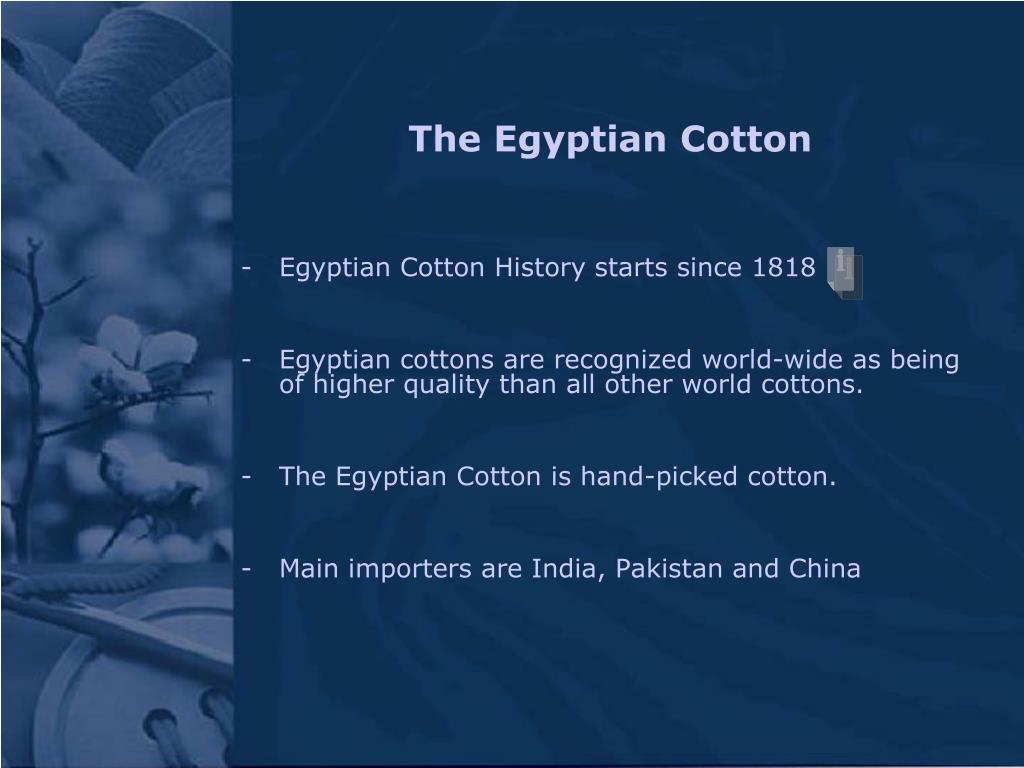 The Egyptian Cotton

- Egyptian Cotton History starts since 1818

- Egyptian cottons are recognized world-wide as being of higher quality than all other world cottons.

- The Egyptian Cotton is hand-picked cotton.

- Main importers are India, Pakistan and China